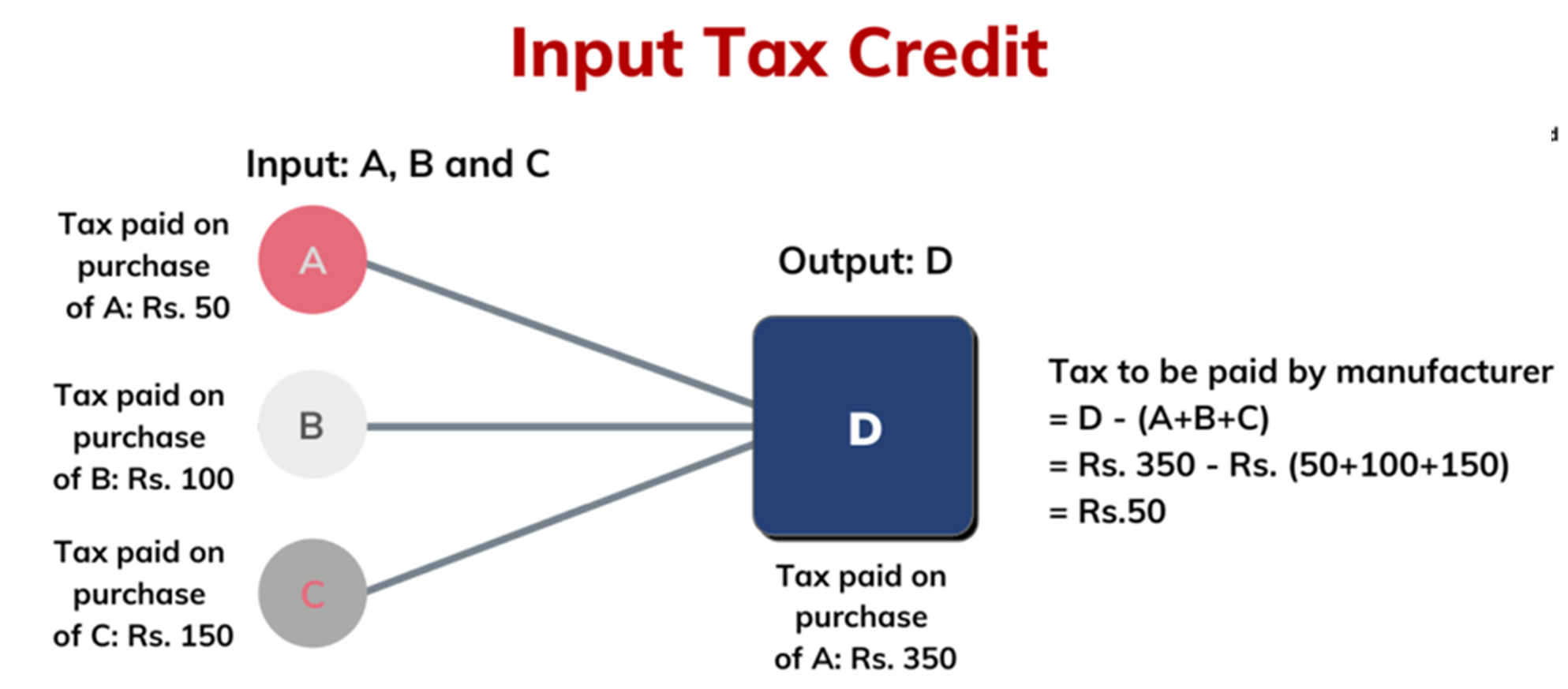 Input Tax Credit

Input: A, B and C

Tax paid on purchase of A: Rs. 50

A

Tax paid on purchase of B: Rs. 100

B

Tax paid on purchase of C: Rs. 150

C

Output: D

D

Tax paid on purchase of A: Rs. 350

Tax to be paid by manufacturer
= D - (A+B+C)
= Rs. 350 - Rs. (50+100+150)
= Rs.50